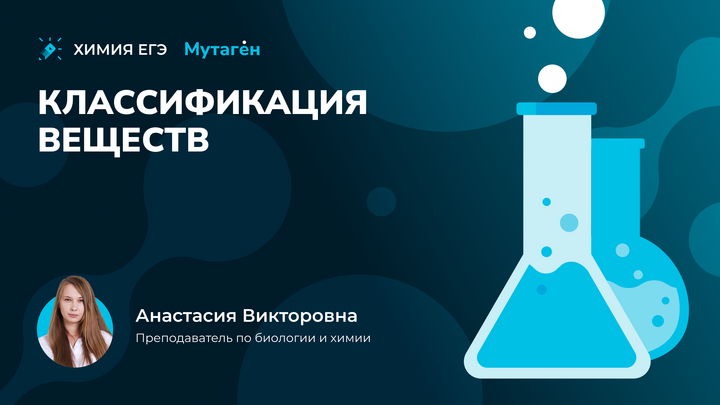 ХИМИЯ ЕГЭ Мутаген

КЛАССИФИКАЦИЯ ВЕЩЕСТВ

Анастасия Викторовна

Преподаватель по биологии и химии